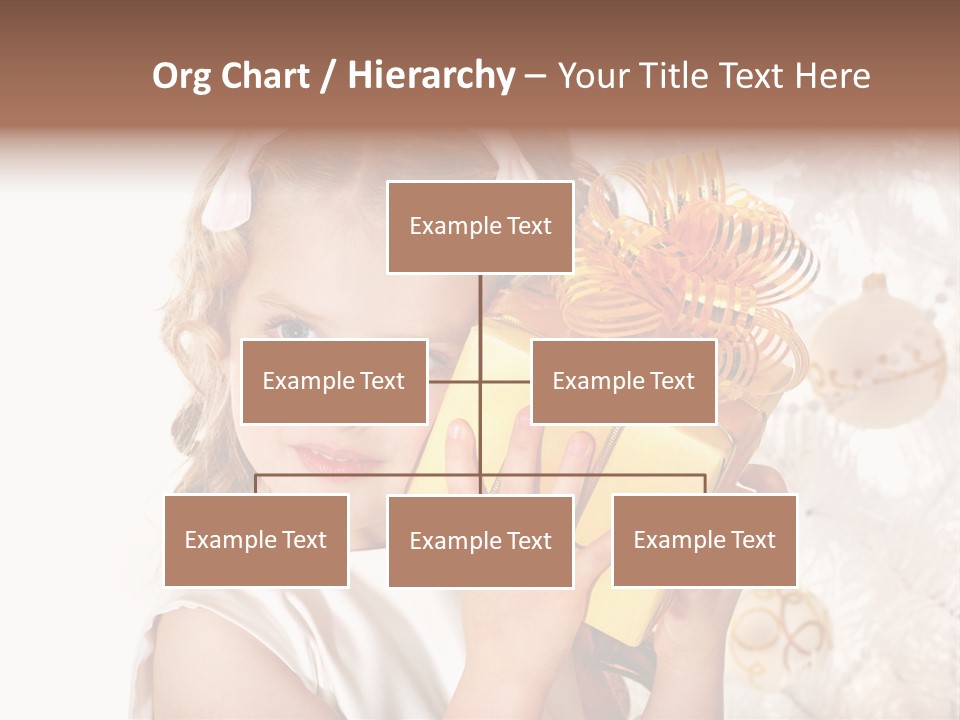 Org Chart / Hierarchy – Your Title Text Here

Example Text

Example Text

Example Text

Example Text

Example Text

Example Text